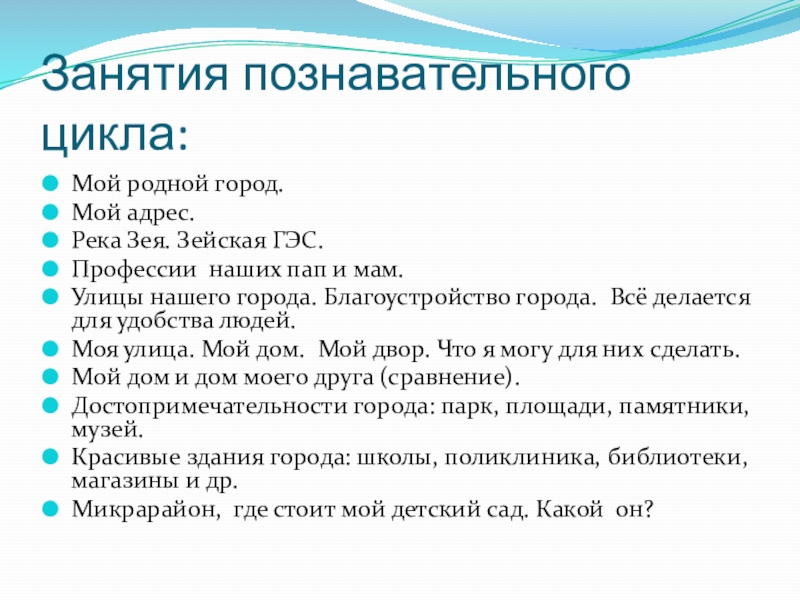 Занятия познавательного цикла:

Мой родной город.
Мой адрес.
Река Зея. Зейская ГЭС.
Профессии наших пап и мам.
Улицы нашего города. Благоустройство города. Всё делается для удобства людей.
Моя улица. Мой дом. Мой двор. Что я могу для них сделать.
Мой дом и дом моего друга (сравнение).
Достопримечательности города: парк, площади, памятники, музей.
Красивые здания города: школы, поликлиника, библиотеки, магазины и др.
Микрарайон, где стоит мой детский сад. Какой он?